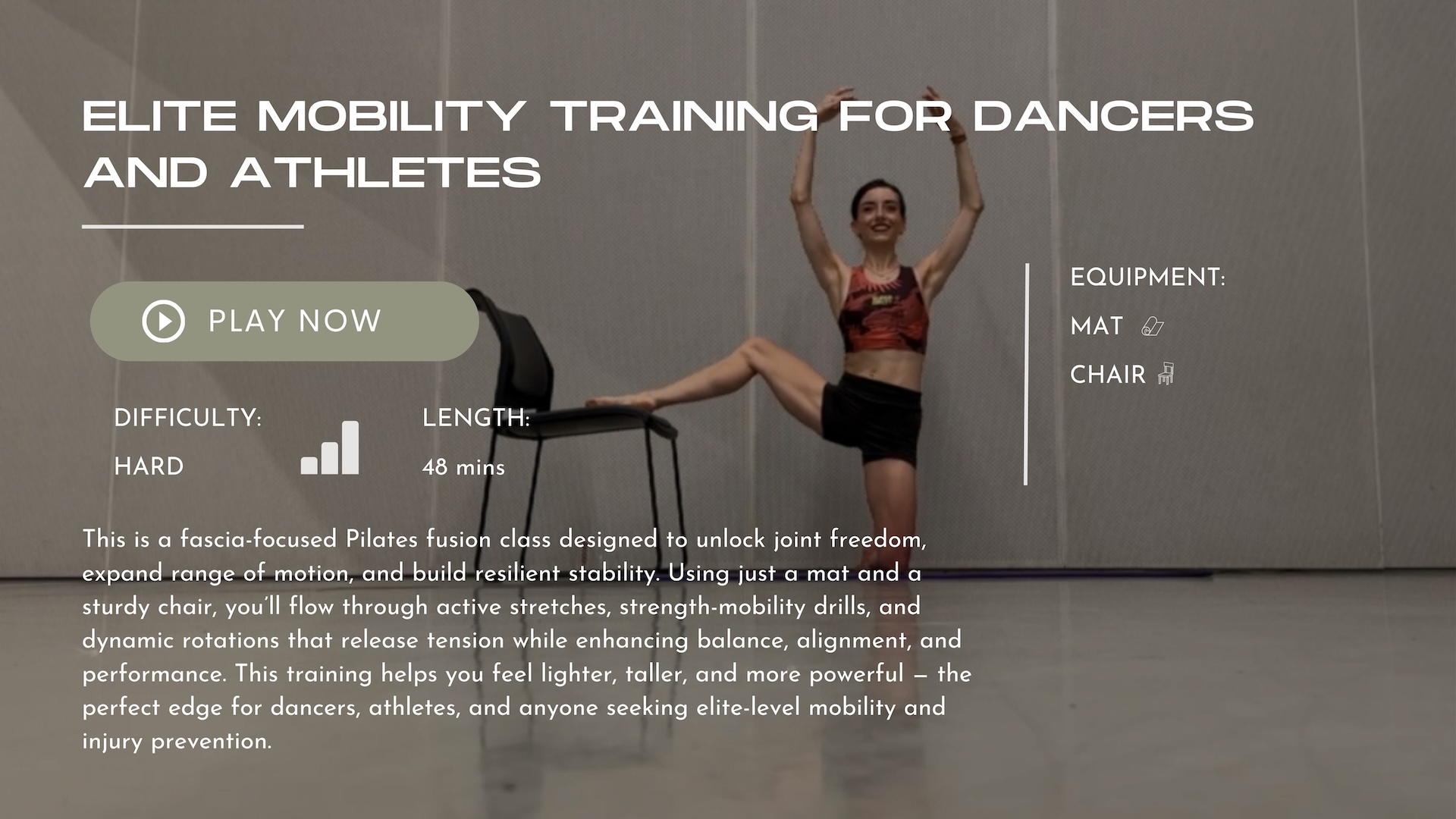 ELITE MOBILITY TRAINING FOR DANCERS AND ATHLETES

PLAY NOW

DIFFICULTY:
HARD

LENGTH:
48 mins

EQUIPMENT:
MAT
CHAIR

This is a fascia-focused Pilates fusion class designed to unlock joint freedom, expand range of motion, and build resilient stability. Using just a mat and a sturdy chair, you'll flow through active stretches, strength-mobility drills, and dynamic rotations that release tension while enhancing balance, alignment, and performance. This training helps you feel lighter, taller, and more powerful — the perfect edge for dancers, athletes, and anyone seeking elite-level mobility and injury prevention.